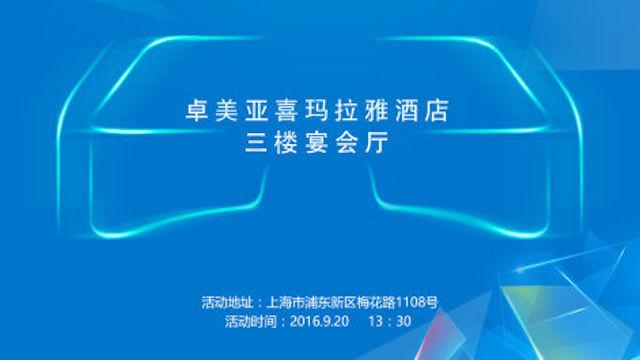 卓美亚喜玛拉雅酒店
三楼宴会厅

活动地址：上海市浦东新区梅花路1108号
活动时间：2016.9.20　13：30